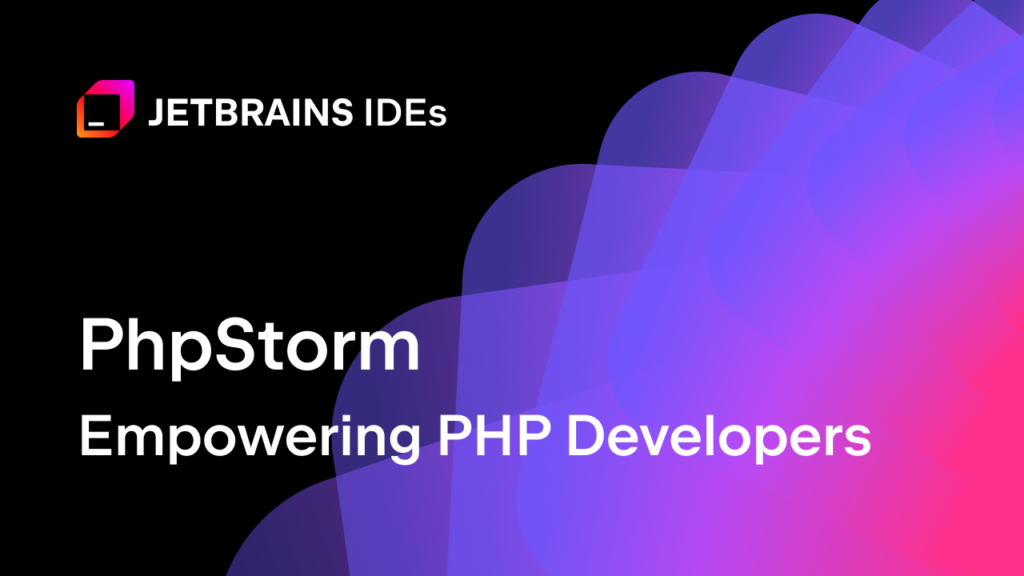 JETBRAINS IDEs

PhpStorm

Empowering PHP Developers